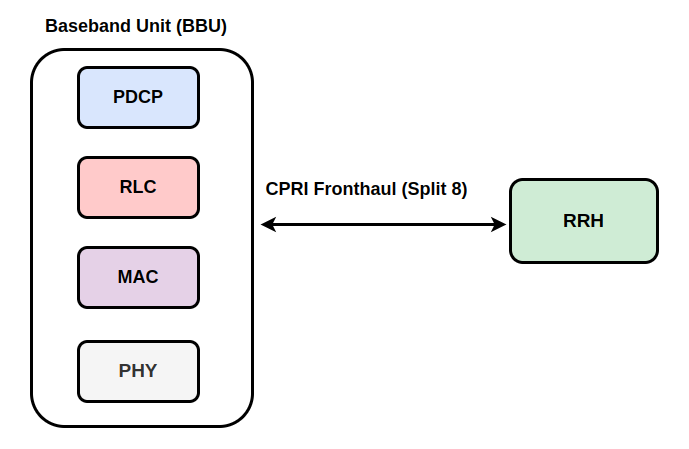 Baseband Unit (BBU)

PDCP

RLC

MAC

PHY

CPRI Fronthaul (Split 8)

RRH